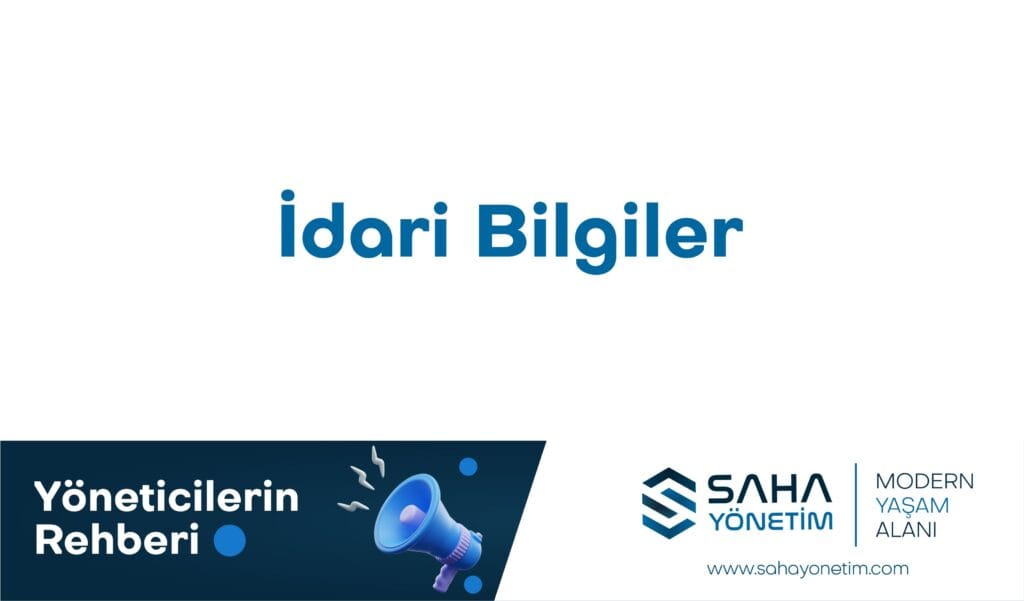 İdari Bilgiler

Yöneticilerin Rehberi

SAHA YÖNETİM

MODERN YAŞAM ALANI

www.sahayonetim.com